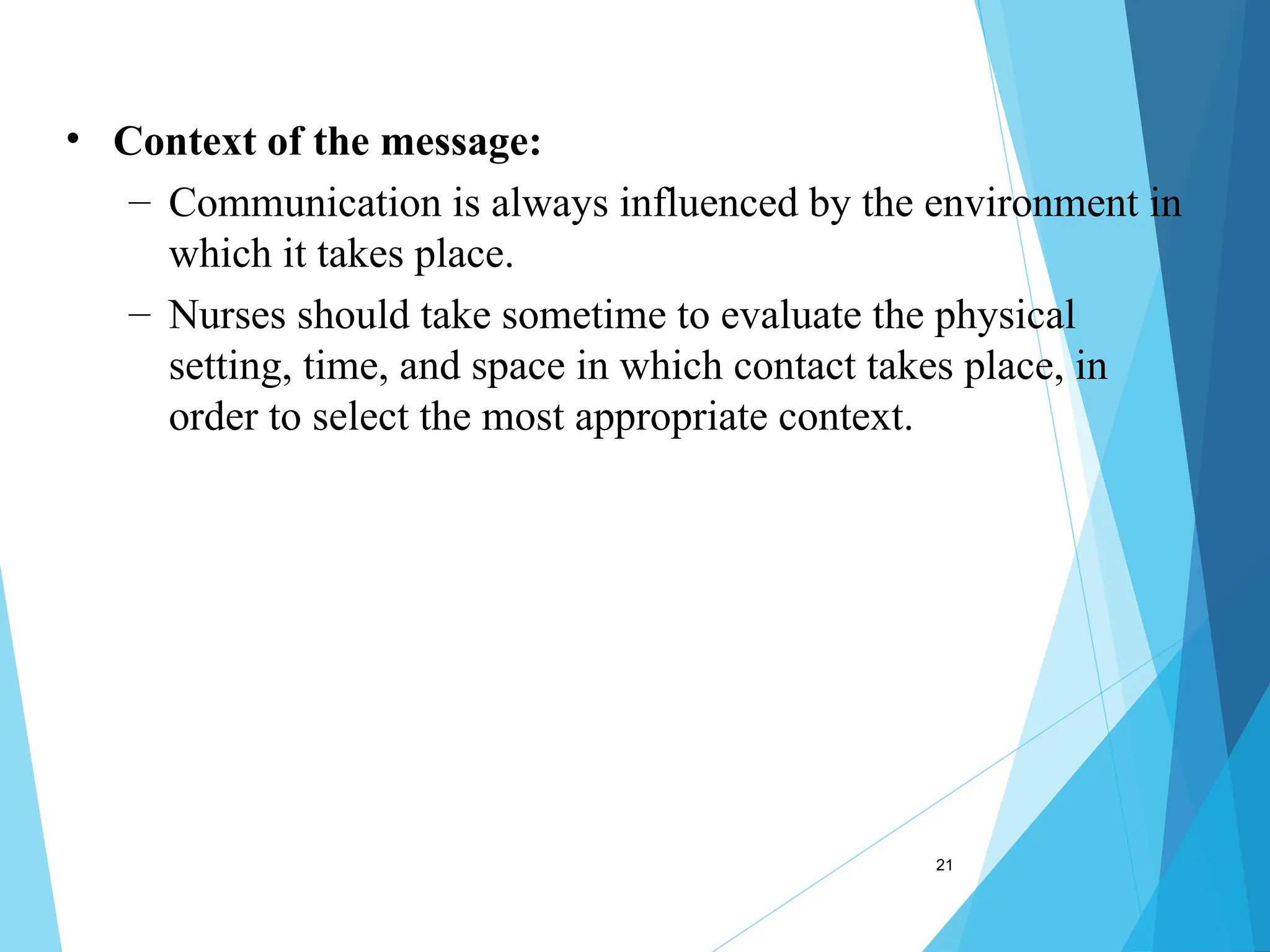 • Context of the message:

– Communication is always influenced by the environment in which it takes place.

– Nurses should take sometime to evaluate the physical setting, time, and space in which contact takes place, in order to select the most appropriate context.

21